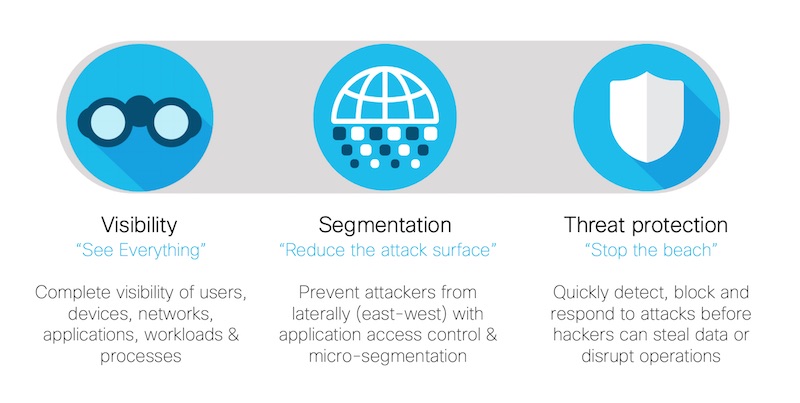 Visibility
“See Everything”

Complete visibility of users, devices, networks, applications, workloads & processes

Segmentation
“Reduce the attack surface”

Prevent attackers from laterally (east-west) with application access control & micro-segmentation

Threat protection
“Stop the beach”

Quickly detect, block and respond to attacks before hackers can steal data or disrupt operations